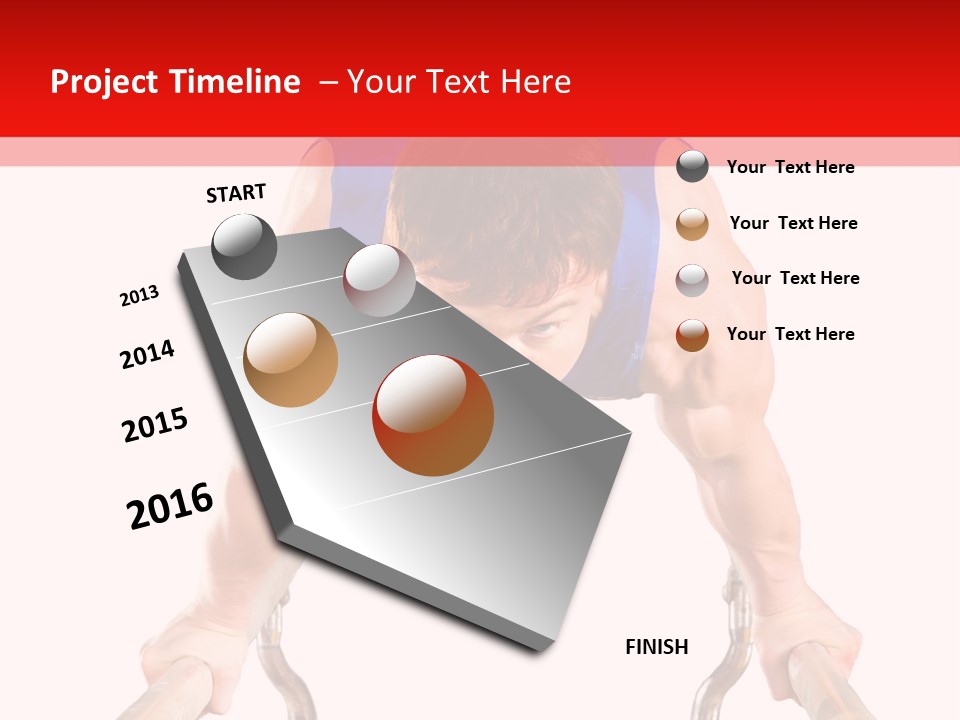 Project Timeline – Your Text Here

START

2013

2014

2015

2016

FINISH

Your Text Here

Your Text Here

Your Text Here

Your Text Here